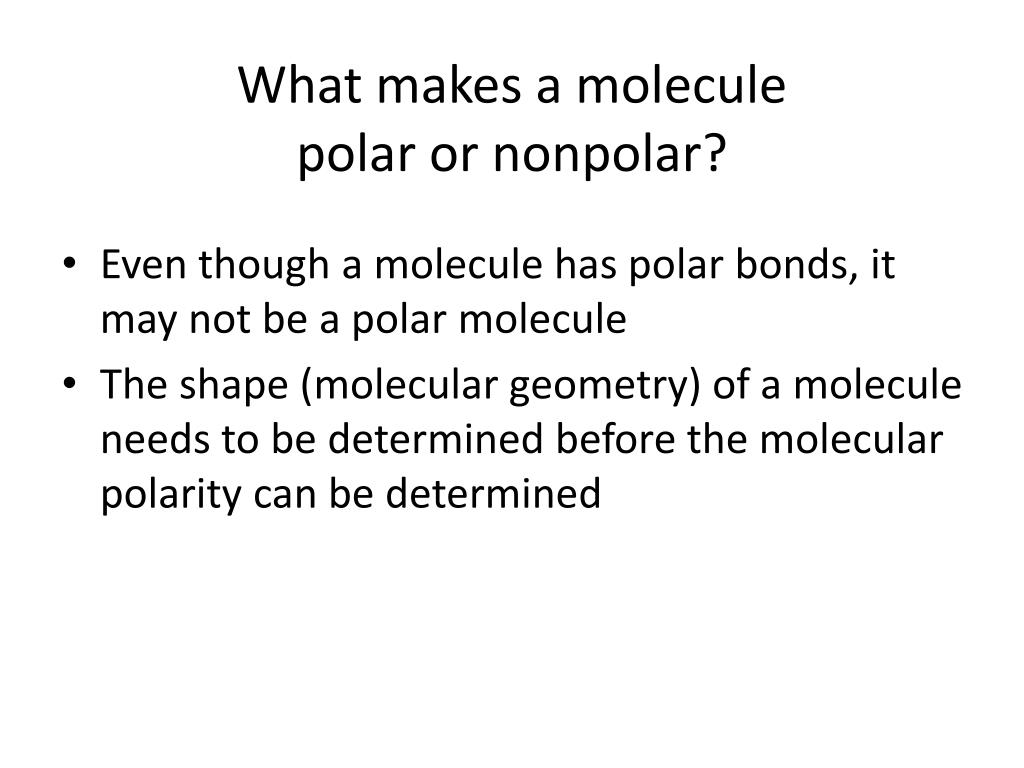 What makes a molecule
polar or nonpolar?

• Even though a molecule has polar bonds, it may not be a polar molecule
• The shape (molecular geometry) of a molecule needs to be determined before the molecular polarity can be determined